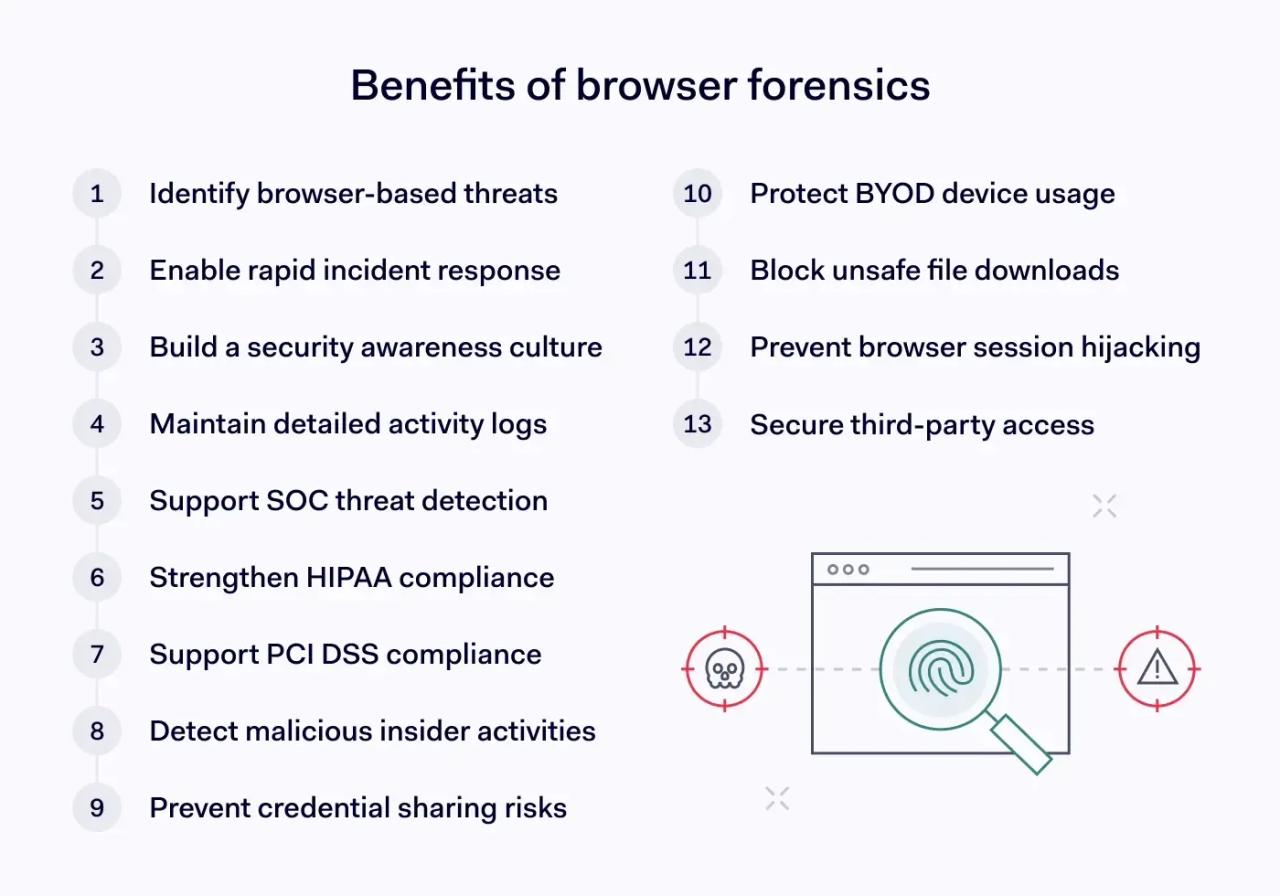 Benefits of browser forensics

1 Identify browser-based threats

2 Enable rapid incident response

3 Build a security awareness culture

4 Maintain detailed activity logs

5 Support SOC threat detection

6 Strengthen HIPAA compliance

7 Support PCI DSS compliance

8 Detect malicious insider activities

9 Prevent credential sharing risks

10 Protect BYOD device usage

11 Block unsafe file downloads

12 Prevent browser session hijacking

13 Secure third-party access